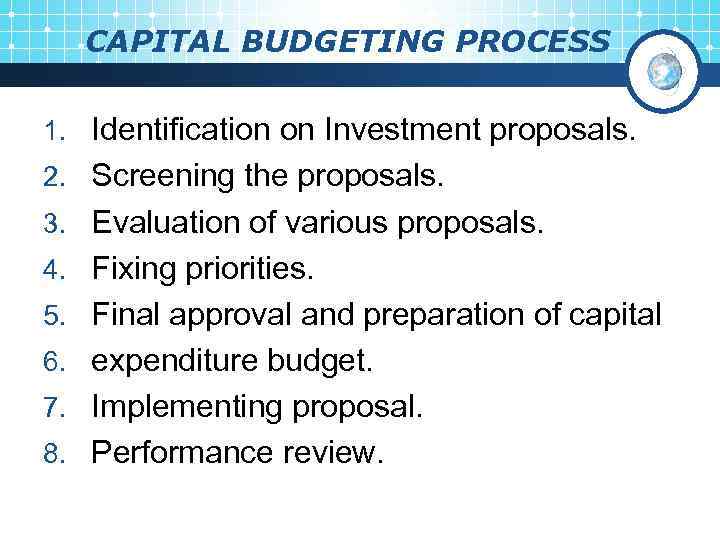 CAPITAL BUDGETING PROCESS

1. Identification on Investment proposals.
2. Screening the proposals.
3. Evaluation of various proposals.
4. Fixing priorities.
5. Final approval and preparation of capital
6. expenditure budget.
7. Implementing proposal.
8. Performance review.